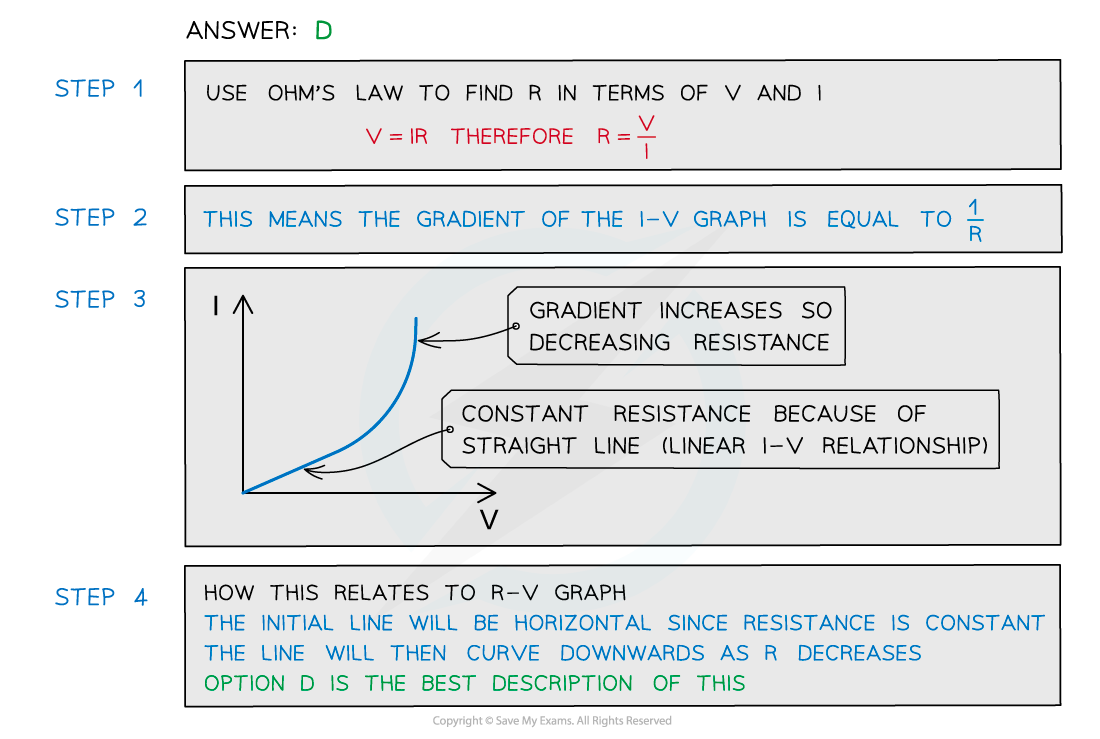 ANSWER: D

STEP 1

USE OHM'S LAW TO FIND R IN TERMS OF V AND I

$V = IR$ THEREFORE $R = \frac{V}{I}$

STEP 2

THIS MEANS THE GRADIENT OF THE I–V GRAPH IS EQUAL TO $\frac{1}{R}$

STEP 3

I

V

GRADIENT INCREASES SO DECREASING RESISTANCE

CONSTANT RESISTANCE BECAUSE OF STRAIGHT LINE (LINEAR I–V RELATIONSHIP)

STEP 4

HOW THIS RELATES TO R–V GRAPH
THE INITIAL LINE WILL BE HORIZONTAL SINCE RESISTANCE IS CONSTANT
THE LINE WILL THEN CURVE DOWNWARDS AS R DECREASES
OPTION D IS THE BEST DESCRIPTION OF THIS

Copyright © Save My Exams. All Rights Reserved